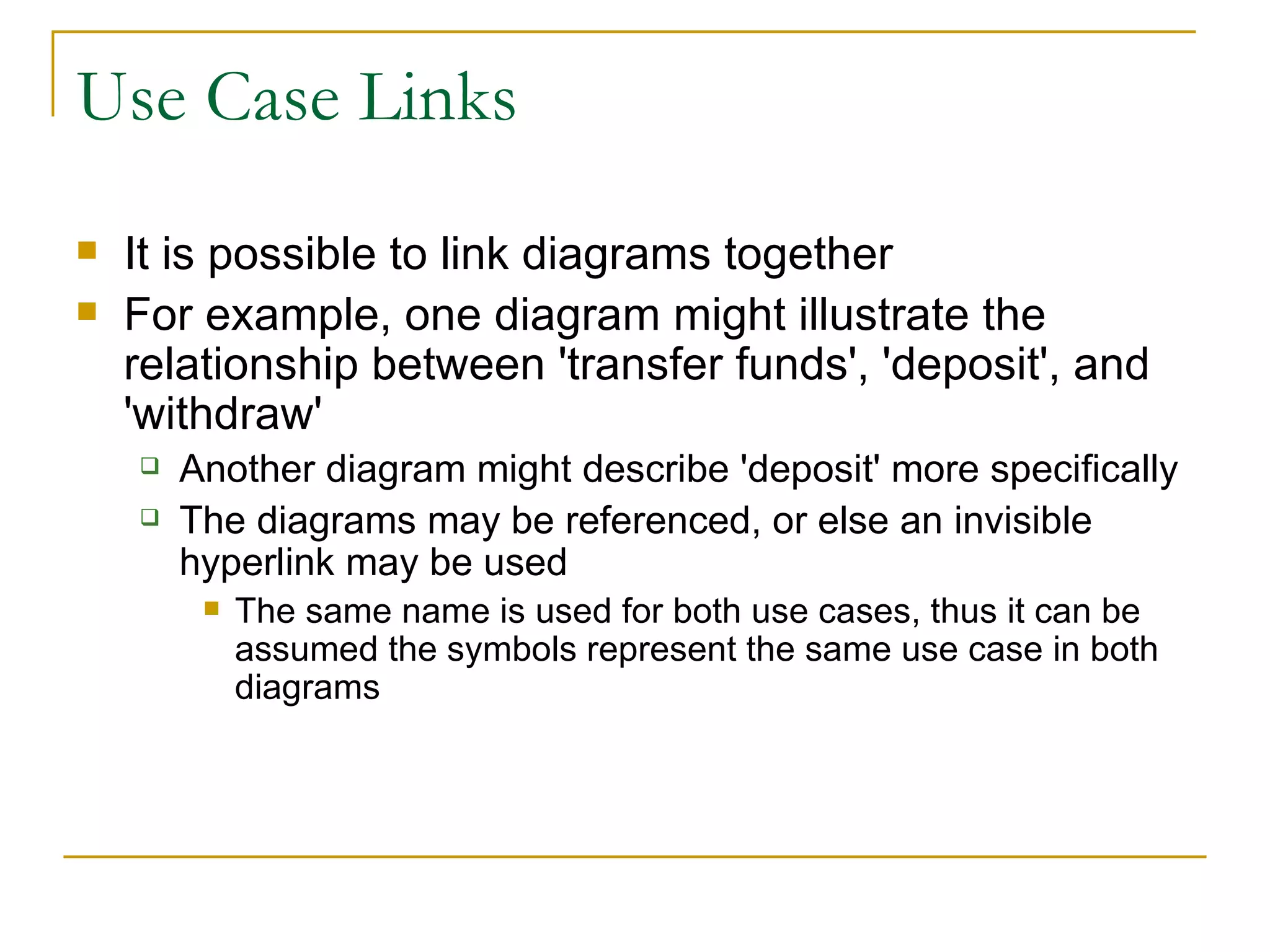 Use Case Links

- It is possible to link diagrams together
- For example, one diagram might illustrate the relationship between 'transfer funds', 'deposit', and 'withdraw'
  - Another diagram might describe 'deposit' more specifically
  - The diagrams may be referenced, or else an invisible hyperlink may be used
    - The same name is used for both use cases, thus it can be assumed the symbols represent the same use case in both diagrams